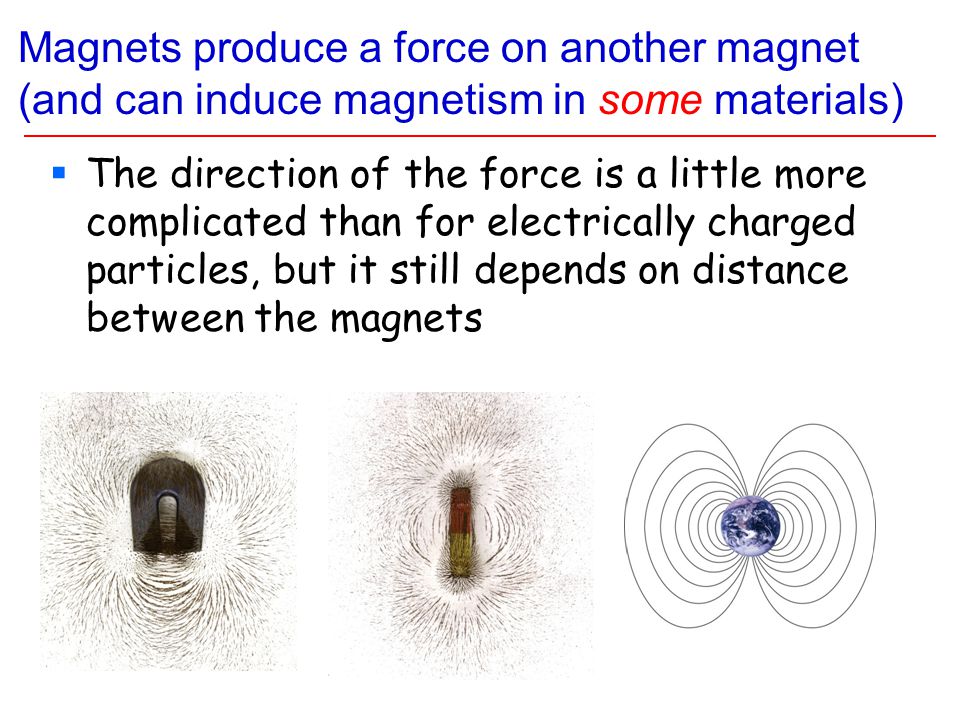 Magnets produce a force on another magnet (and can induce magnetism in some materials)

▪ The direction of the force is a little more complicated than for electrically charged particles, but it still depends on distance between the magnets